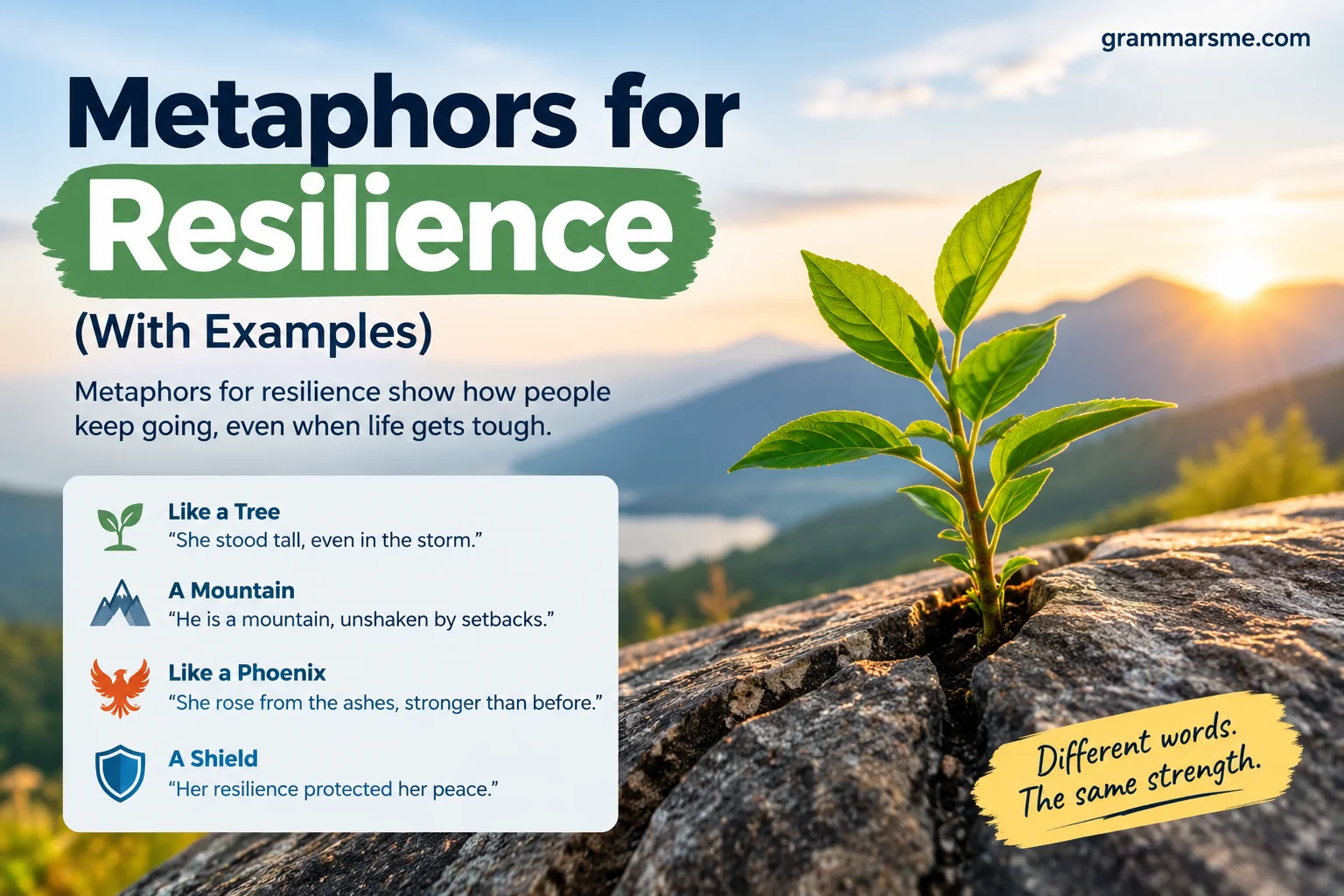 grammarsme.com

Metaphors for Resilience

(With Examples)

Metaphors for resilience show how people keep going, even when life gets tough.

Like a Tree
“She stood tall, even in the storm.”

A Mountain
“He is a mountain, unshaken by setbacks.”

Like a Phoenix
“She rose from the ashes, stronger than before.”

A Shield
“Her resilience protected her peace.”

Different words. The same strength.